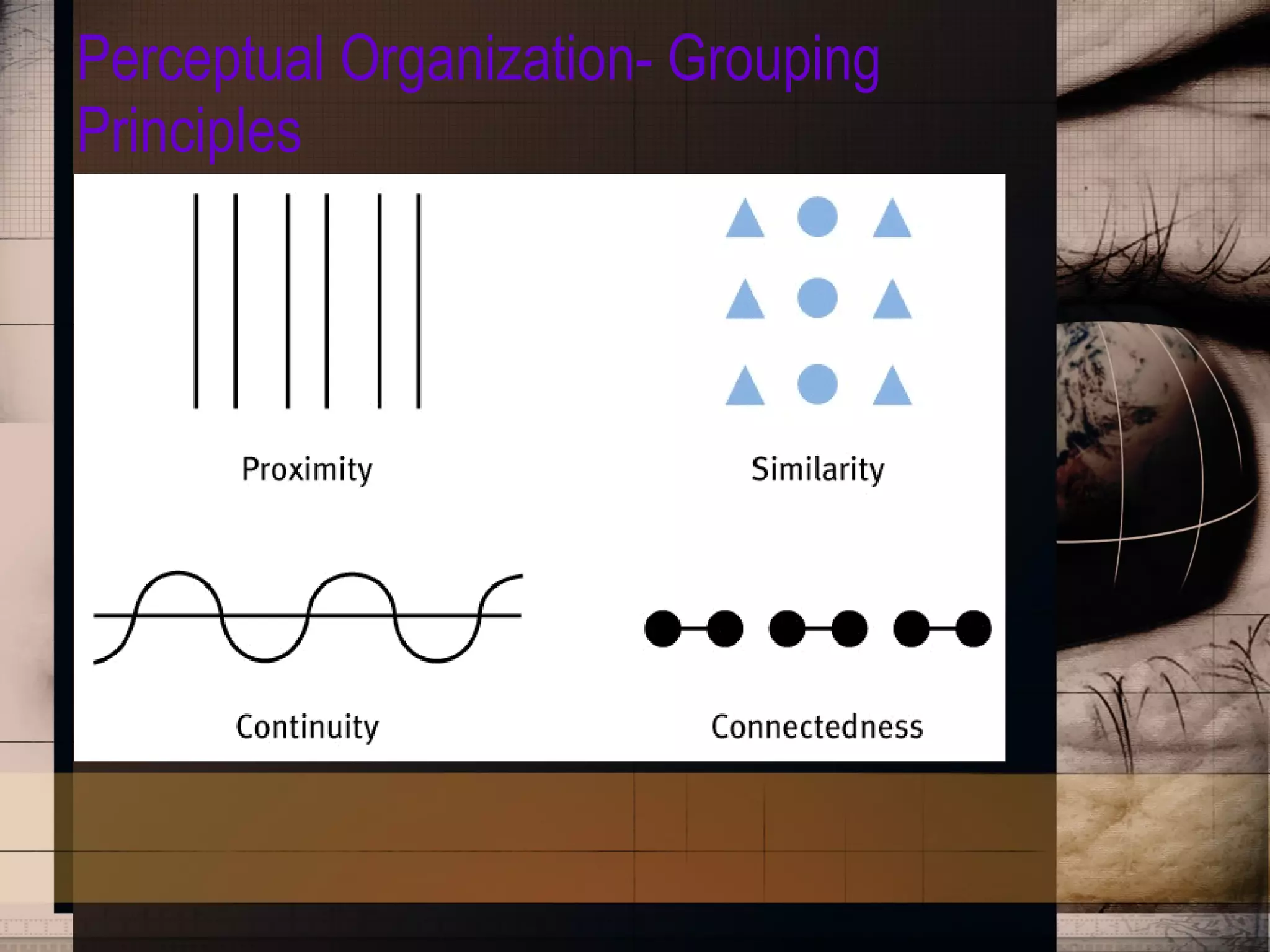 Perceptual Organization- Grouping Principles

Proximity

Similarity

Continuity

Connectedness